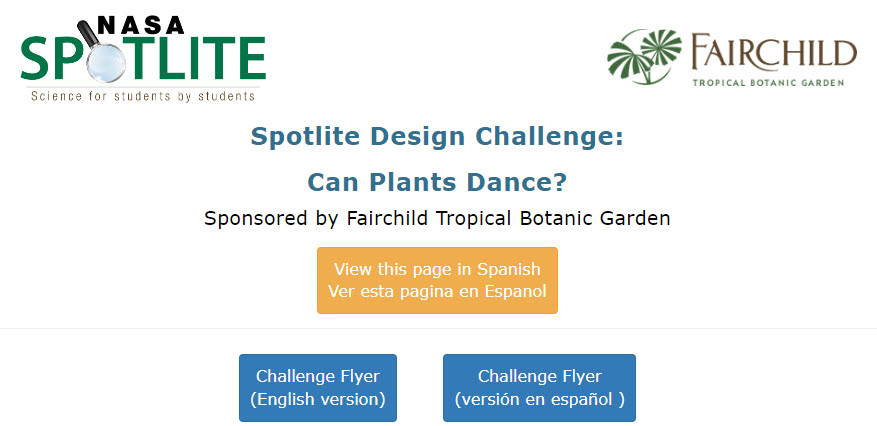 NASA
SPOTLITE
Science for students by students

FAIRCHILD
TROPICAL BOTANIC GARDEN

Spotlite Design Challenge:

Can Plants Dance?

Sponsored by Fairchild Tropical Botanic Garden

View this page in Spanish
Ver esta pagina en Espanol

Challenge Flyer
(English version)

Challenge Flyer
(versión en español )